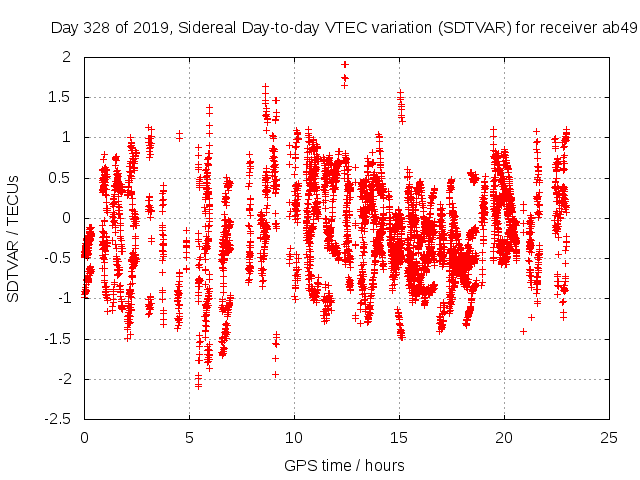 Day 328 of 2019, Sidereal Day-to-day VTEC variation (SDTVAR) for receiver ab49

SDTVAR / TECUs

2
1.5
1
0.5
0
-0.5
-1
-1.5
-2
-2.5

0
5
10
15
20
25

GPS time / hours